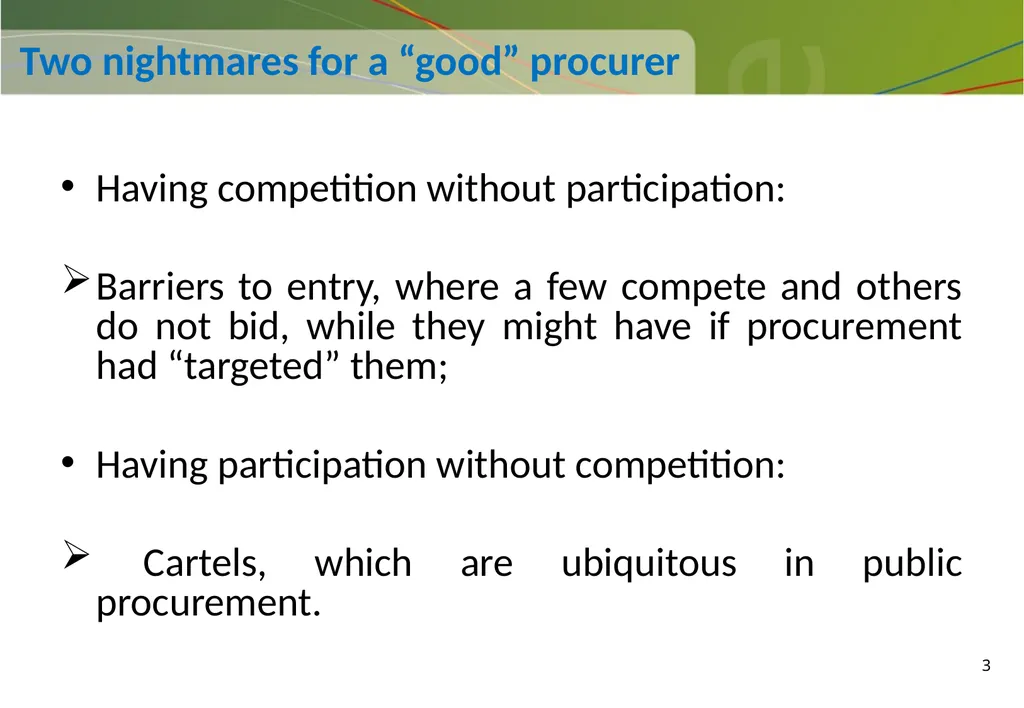 Two nightmares for a “good” procurer

• Having competition without participation:

➢ Barriers to entry, where a few compete and others do not bid, while they might have if procurement had “targeted” them;

• Having participation without competition:

➢ Cartels, which are ubiquitous in public procurement.

3